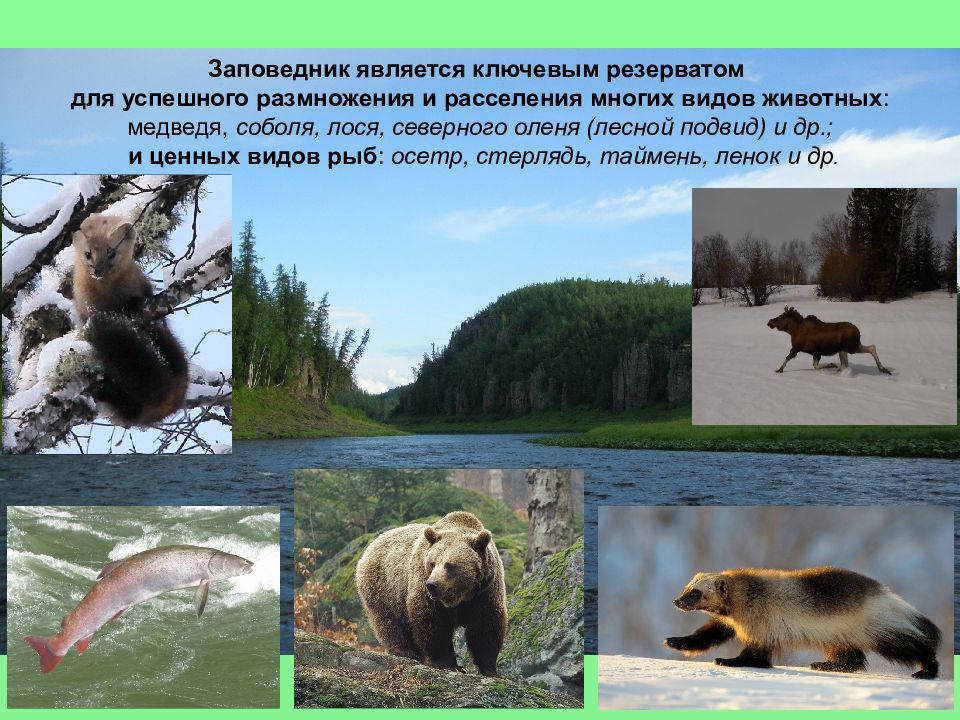 Заповедник является ключевым резерватом для успешного размножения и расселения многих видов животных: медведя, соболя, лося, северного оленя (лесной подвид) и др.; и ценных видов рыб: осетр, стерлядь, таймень, ленок и др.